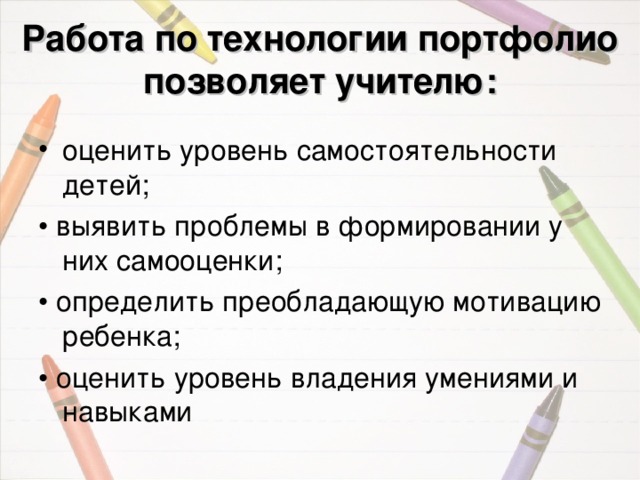 Работа по технологии портфолио позволяет учителю:

• оценить уровень самостоятельности детей;

• выявить проблемы в формировании у них самооценки;

• определить преобладающую мотивацию ребенка;

• оценить уровень владения умениями и навыками